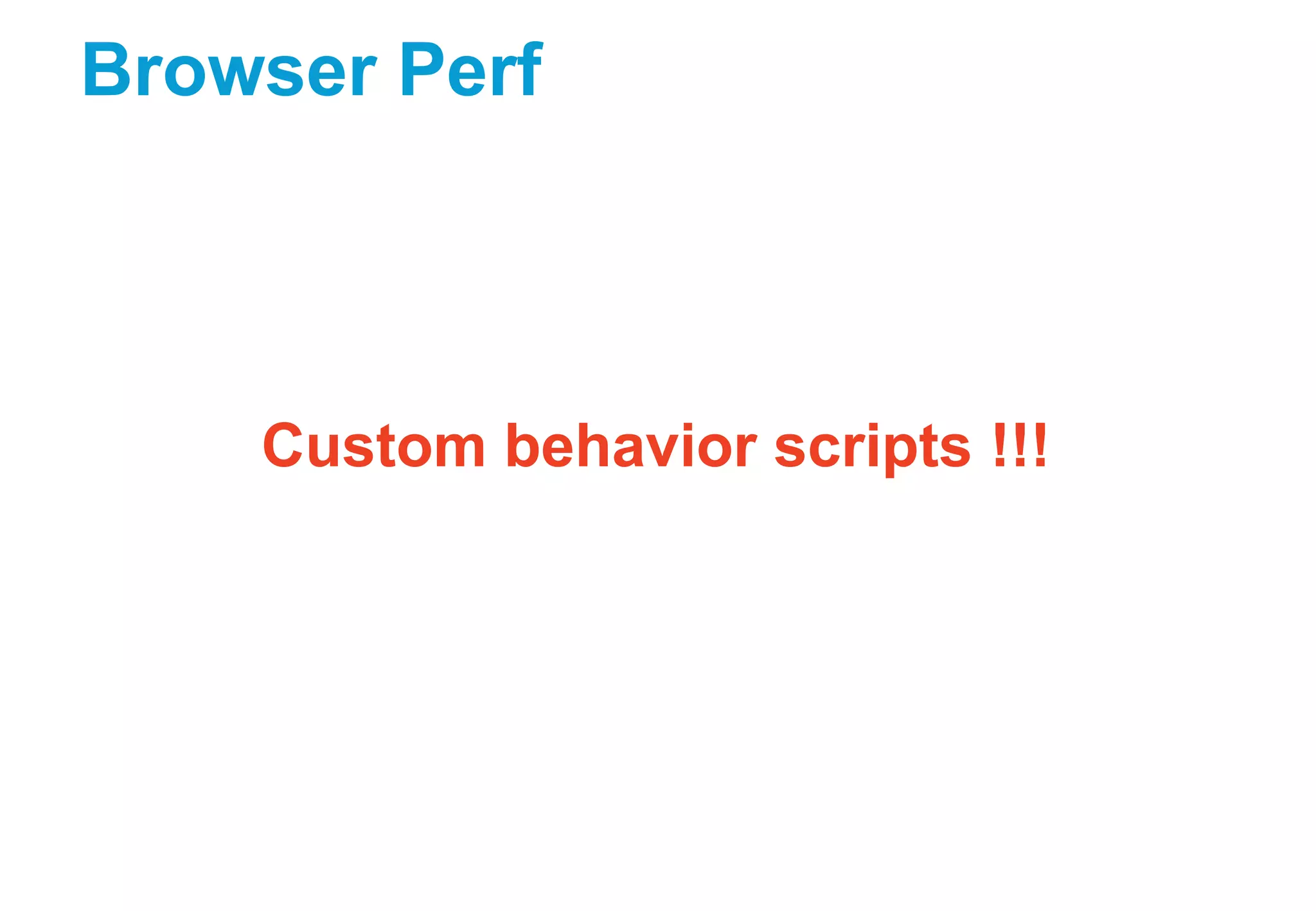 Browser Perf

Custom behavior scripts !!!